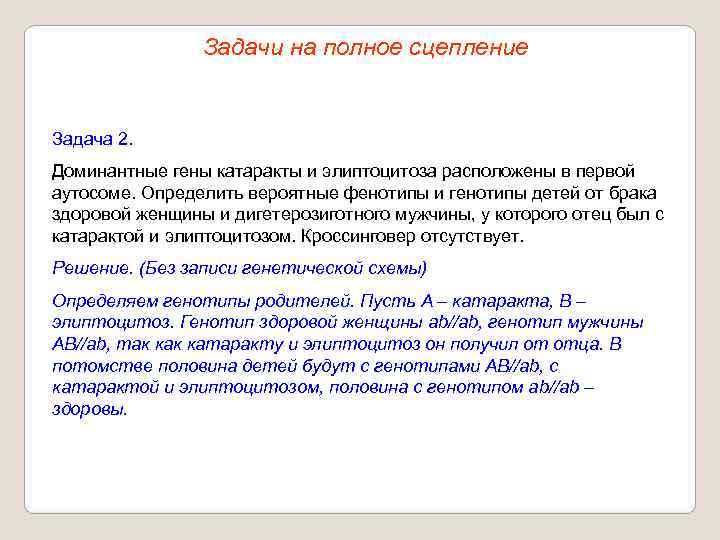 Задачи на полное сцепление

Задача 2.

Доминантные гены катаракты и элиптоцитоза расположены в первой аутосоме. Определить вероятные фенотипы и генотипы детей от брака здоровой женщины и дигетерозиготного мужчины, у которого отец был с катарактой и элиптоцитозом. Кроссинговер отсутствует.

Решение. (Без записи генетической схемы)

Определяем генотипы родителей. Пусть А – катаракта, В – элиптоцитоз. Генотип здоровой женщины ab//ab, генотип мужчины AB//ab, так как катаракту и элиптоцитоз он получил от отца. В потомстве половина детей будут с генотипами AB//ab, с катарактой и элиптоцитозом, половина с генотипом ab//ab – здоровы.